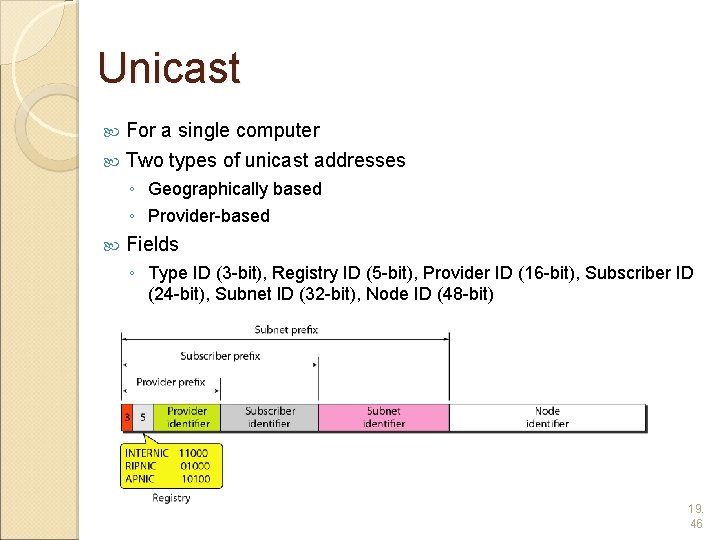 Unicast

For a single computer

Two types of unicast addresses

◦ Geographically based

◦ Provider-based

Fields

◦ Type ID (3-bit), Registry ID (5-bit), Provider ID (16-bit), Subscriber ID (24-bit), Subnet ID (32-bit), Node ID (48-bit)

Subnet prefix

Subscriber prefix

Provider prefix

3 5 Provider identifier Subscriber identifier Subnet identifier Node identifier

INTERNIC 11000
RIPNIC 01000
APNIC 10100

Registry

19.
46